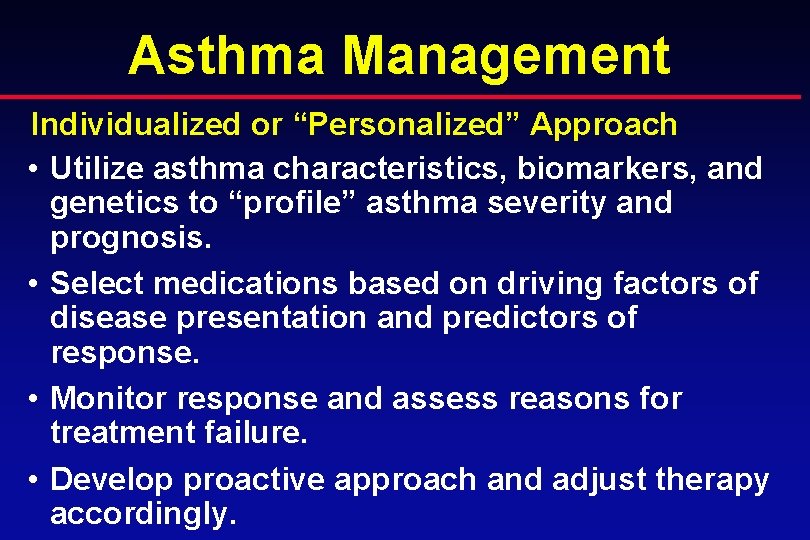 Asthma Management

Individualized or “Personalized” Approach

• Utilize asthma characteristics, biomarkers, and genetics to “profile” asthma severity and prognosis.

• Select medications based on driving factors of disease presentation and predictors of response.

• Monitor response and assess reasons for treatment failure.

• Develop proactive approach and adjust therapy accordingly.